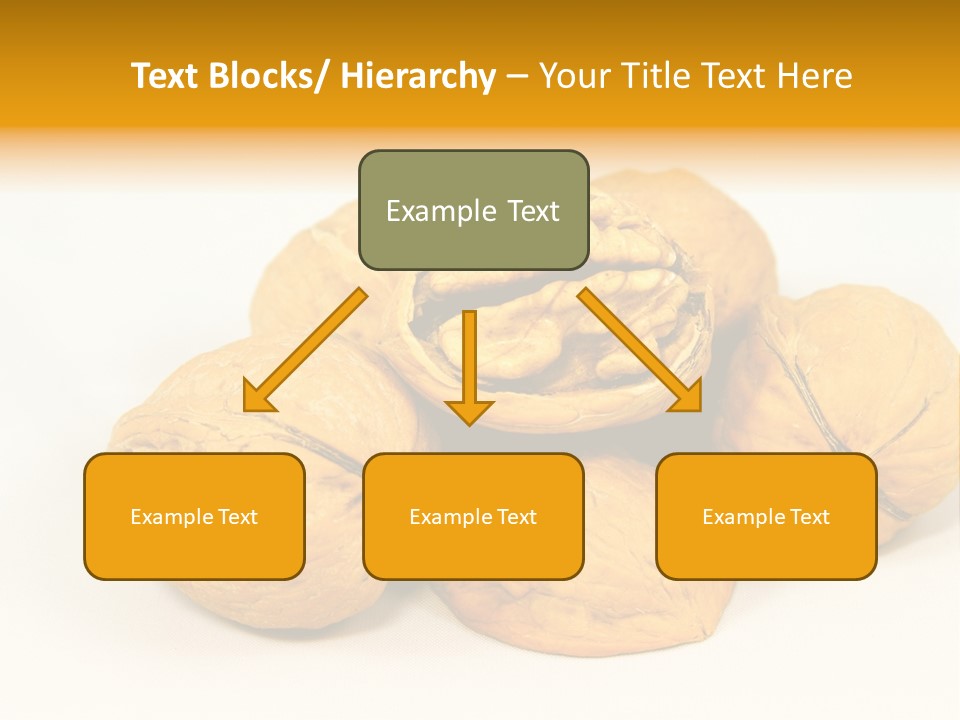 Text Blocks/ Hierarchy – Your Title Text Here

Example Text

Example Text

Example Text

Example Text